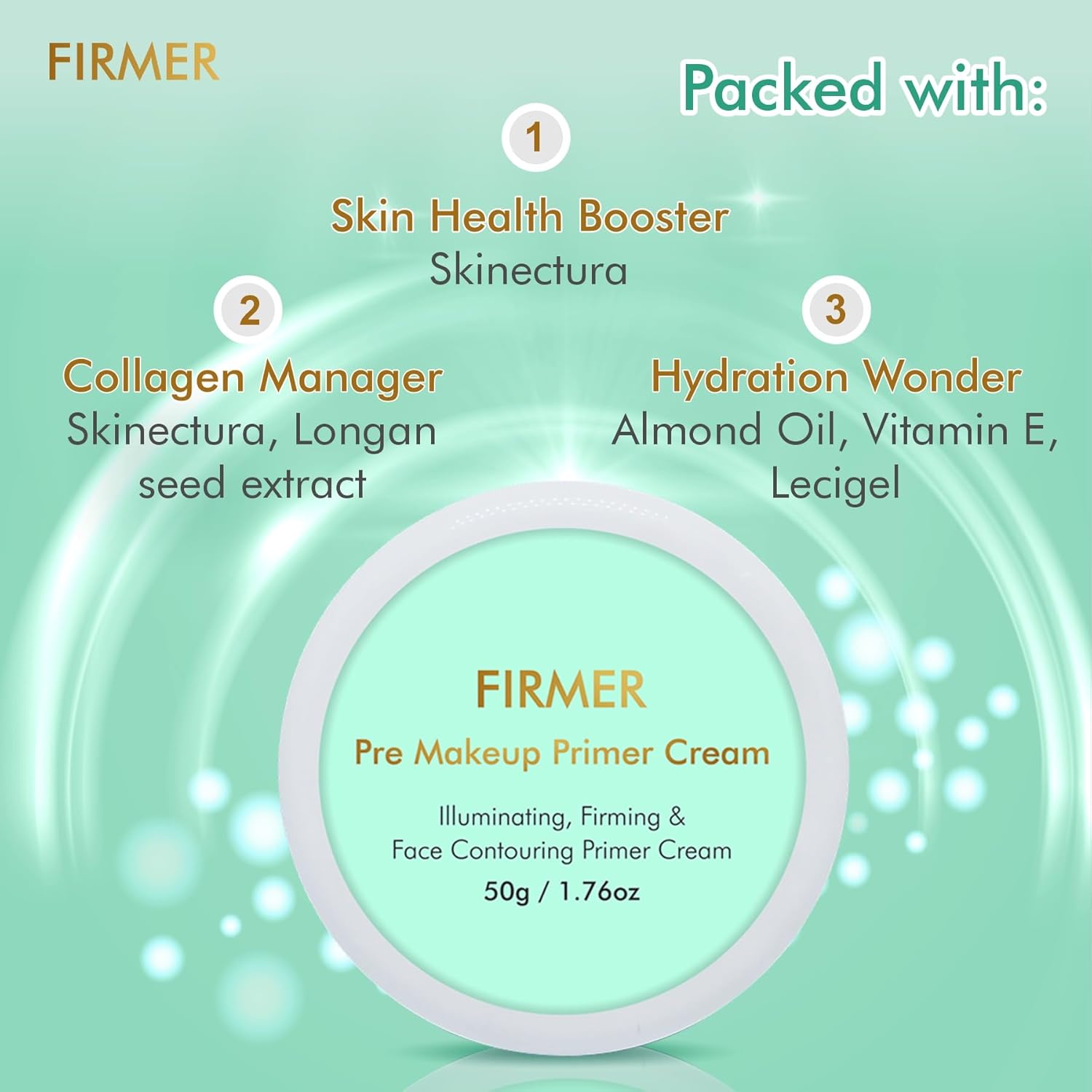 FIRMER

Packed with:

1

Skin Health Booster
Skinectura

2

Collagen Manager
Skinectura, Longan seed extract

3

Hydration Wonder
Almond Oil, Vitamin E, Lecigel

FIRMER
Pre Makeup Primer Cream
Illuminating, Firming & Face Contouring Primer Cream
50g / 1.76oz